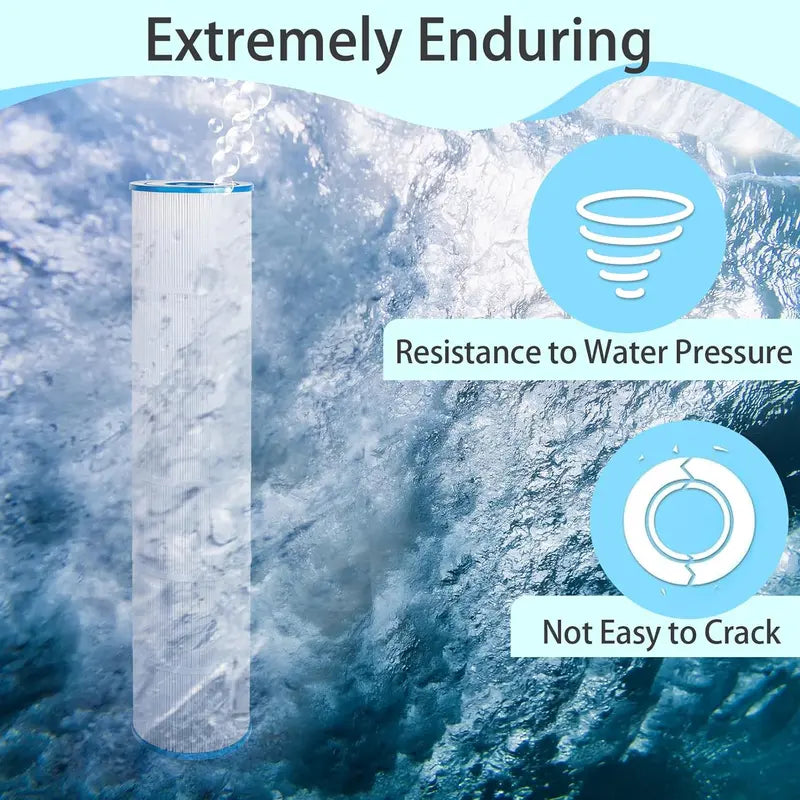 Extremely Enduring

Resistance to Water Pressure

Not Easy to Crack